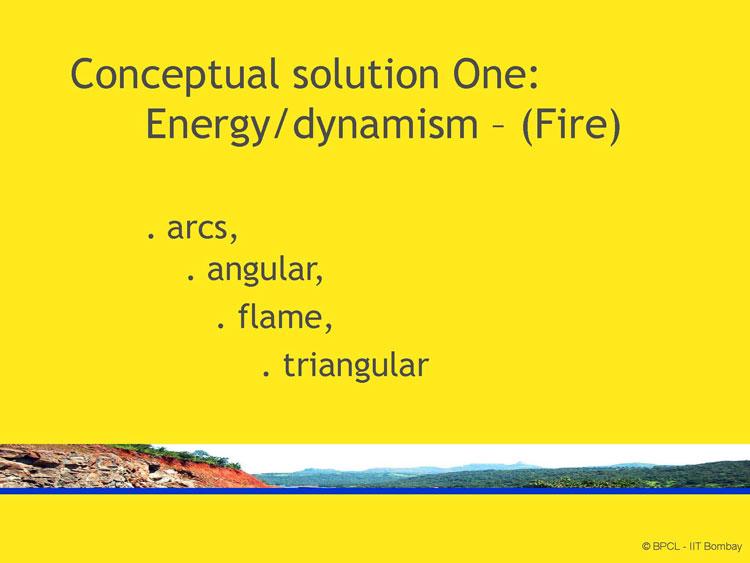 Conceptual solution One:
Energy/dynamism – (Fire)

. arcs,
. angular,
. flame,
. triangular

© BPCL - IIT Bombay